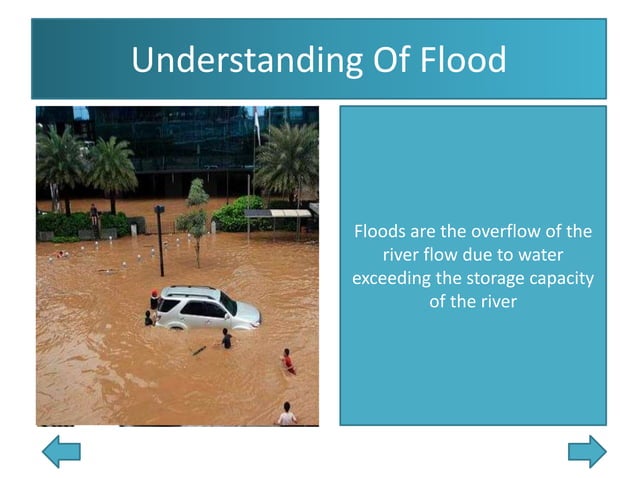 Understanding Of Flood

Floods are the overflow of the river flow due to water exceeding the storage capacity of the river